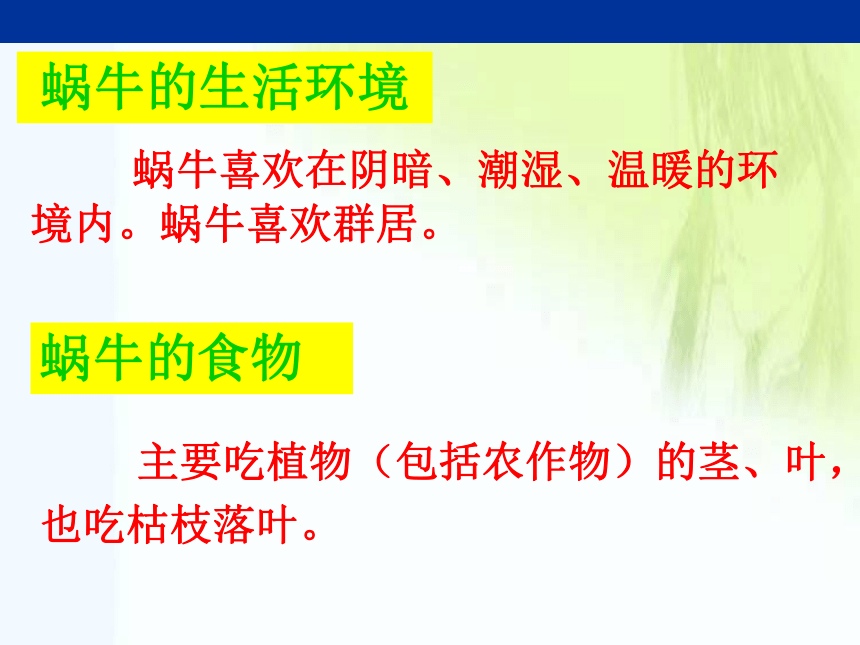 蜗牛的生活环境

蜗牛喜欢在阴暗、潮湿、温暖的环境内。蜗牛喜欢群居。

蜗牛的食物

主要吃植物（包括农作物）的茎、叶，也吃枯枝落叶。